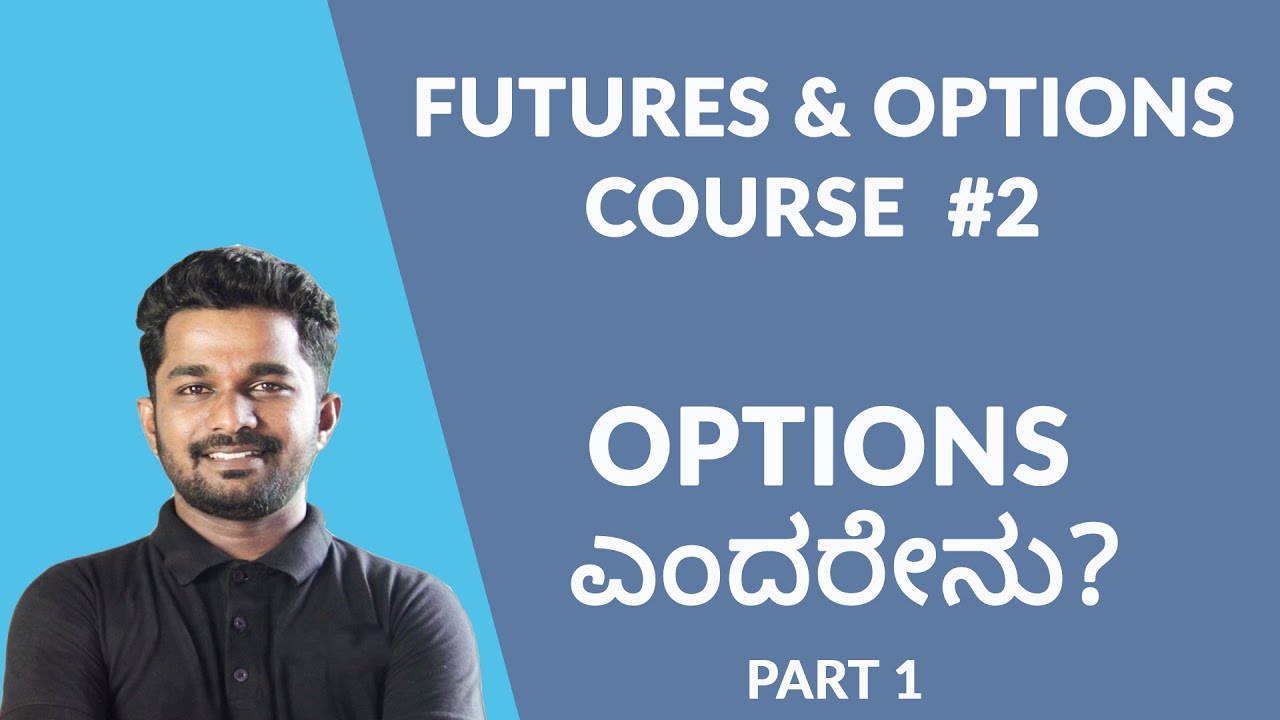 FUTURES & OPTIONS COURSE #2

OPTIONS ಎಂದರೇನು?

PART 1